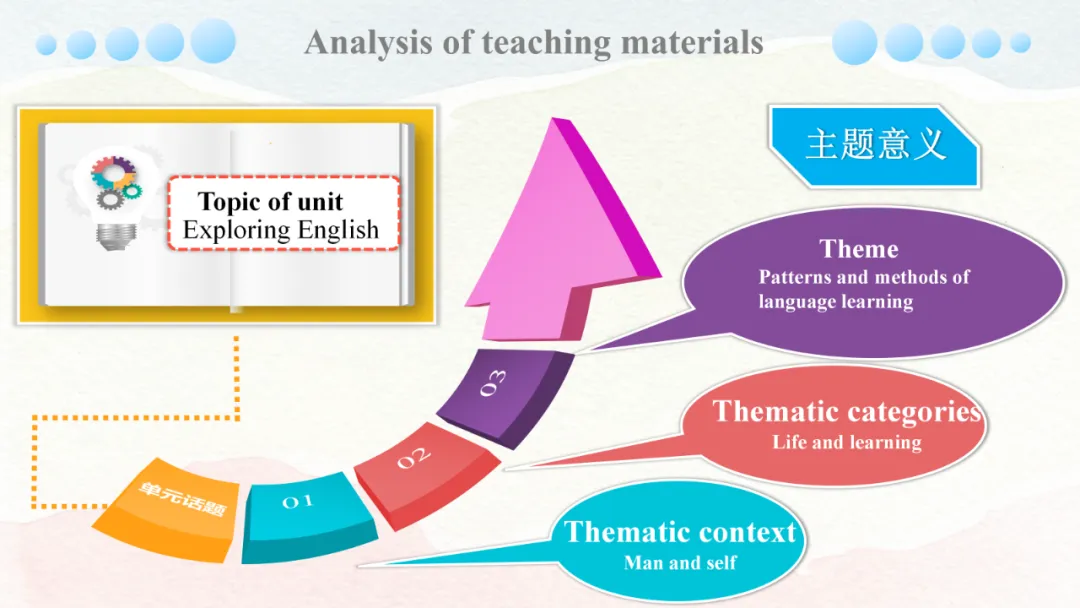 Analysis of teaching materials

Topic of unit
Exploring English

主题意义

Theme
Patterns and methods of language learning

Thematic categories
Life and learning

Thematic context
Man and self

单元话题

01

02

03